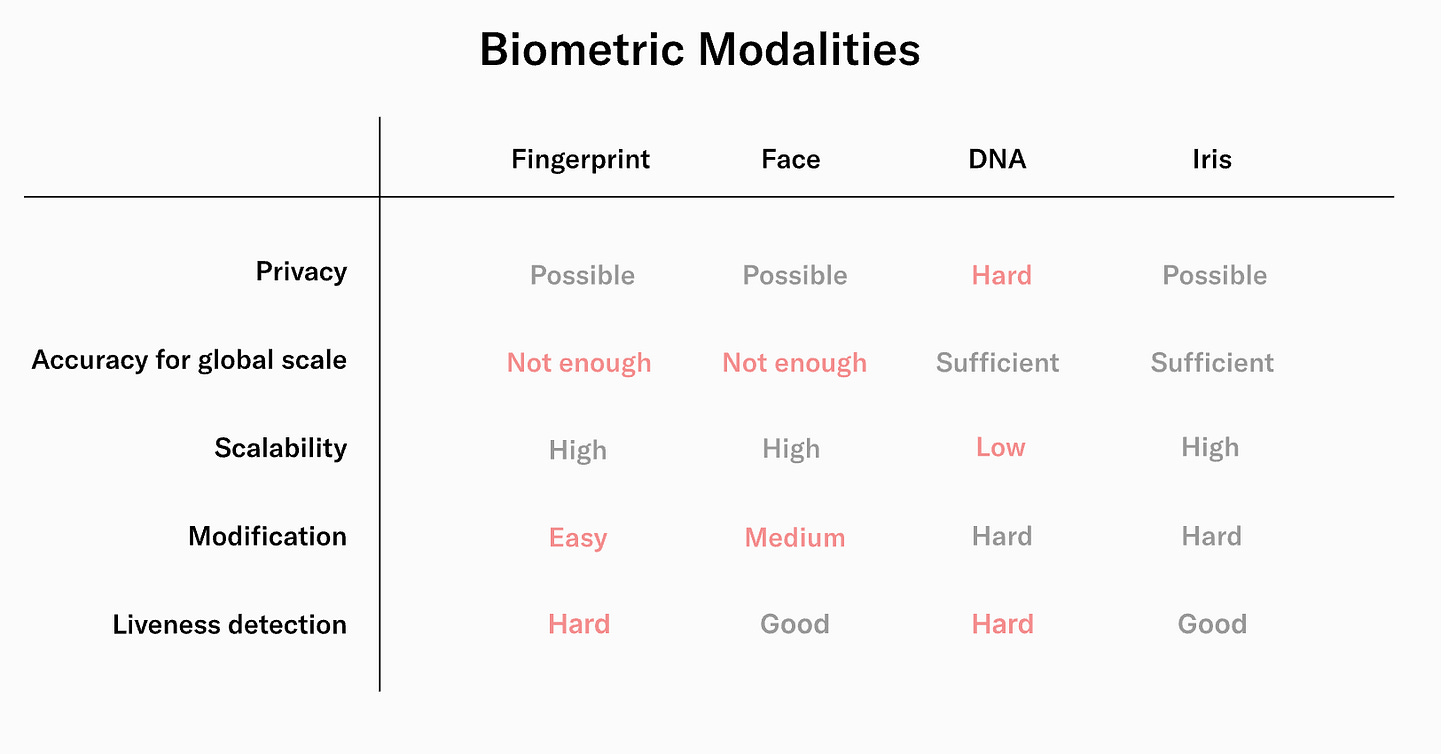 Biometric Modalities

| | Fingerprint | Face | DNA | Iris |
|---|---|---|---|---|
| Privacy | Possible | Possible | Hard | Possible |
| Accuracy for global scale | Not enough | Not enough | Sufficient | Sufficient |
| Scalability | High | High | Low | High |
| Modification | Easy | Medium | Hard | Hard |
| Liveness detection | Hard | Good | Hard | Good |